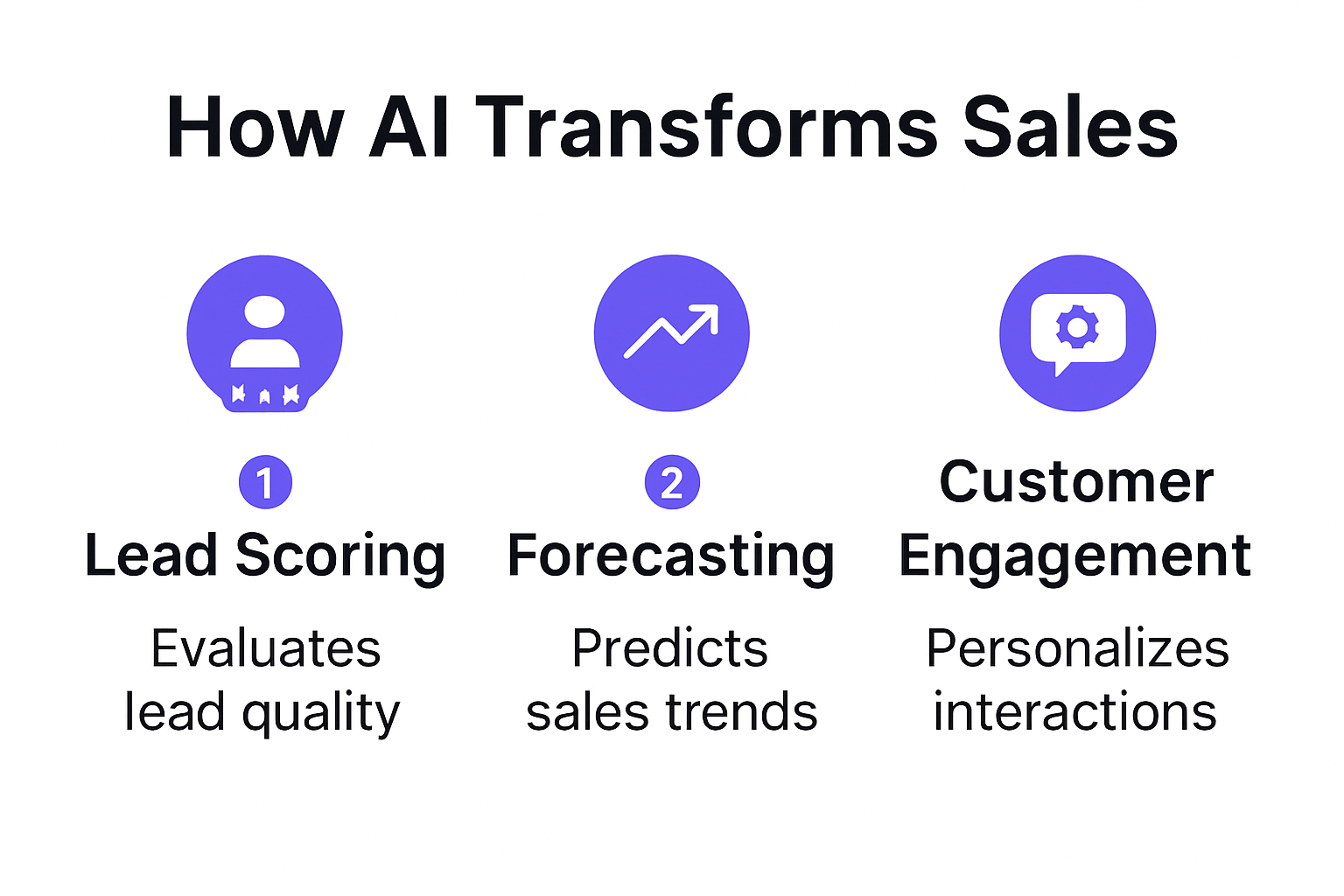 How AI Transforms Sales

1
Lead Scoring
Evaluates lead quality

2
Forecasting
Predicts sales trends

Customer Engagement
Personalizes interactions